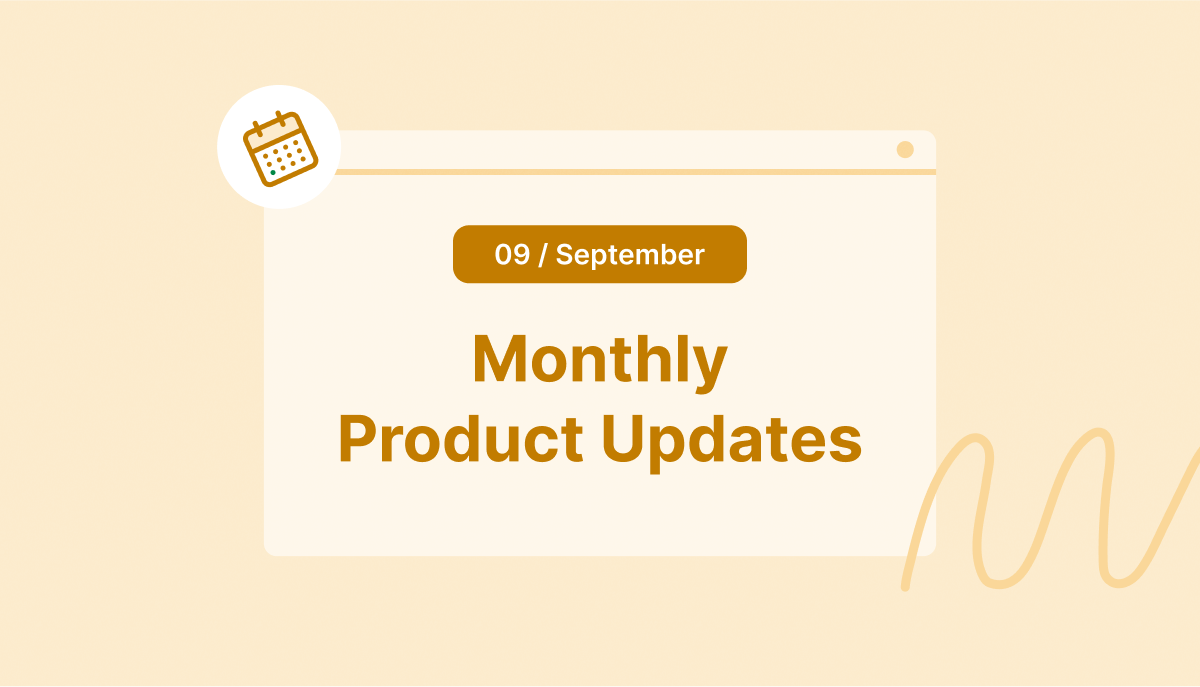 09 / September

Monthly Product Updates